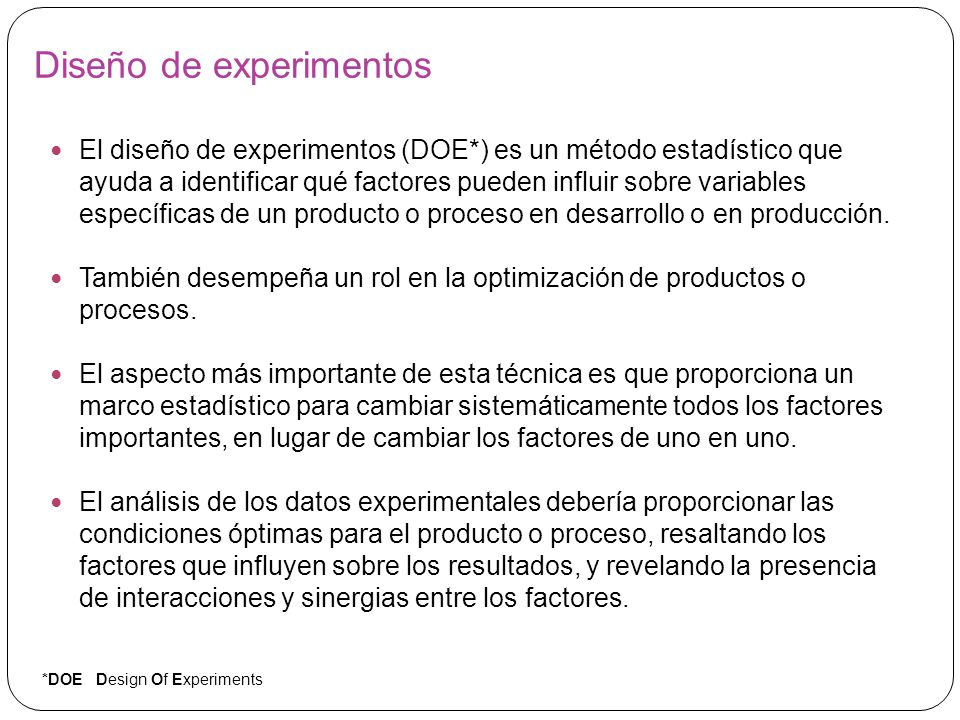 Diseño de experimentos

El diseño de experimentos (DOE*) es un método estadístico que ayuda a identificar qué factores pueden influir sobre variables específicas de un producto o proceso en desarrollo o en producción.

También desempeña un rol en la optimización de productos o procesos.

El aspecto más importante de esta técnica es que proporciona un marco estadístico para cambiar sistemáticamente todos los factores importantes, en lugar de cambiar los factores de uno en uno.

El análisis de los datos experimentales debería proporcionar las condiciones óptimas para el producto o proceso, resaltando los factores que influyen sobre los resultados, y revelando la presencia de interacciones y sinergias entre los factores.

*DOE Design Of Experiments